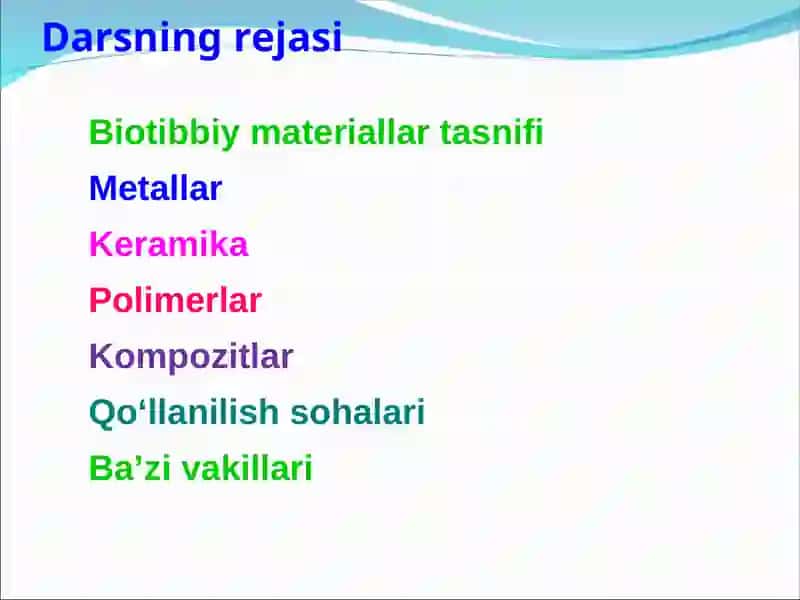 Darsning rejasi

Biotibbiy materiallar tasnifi

Metallar

Keramika

Polimerlar

Kompozitlar

Qo‘llanilish sohalari

Ba’zi vakillari